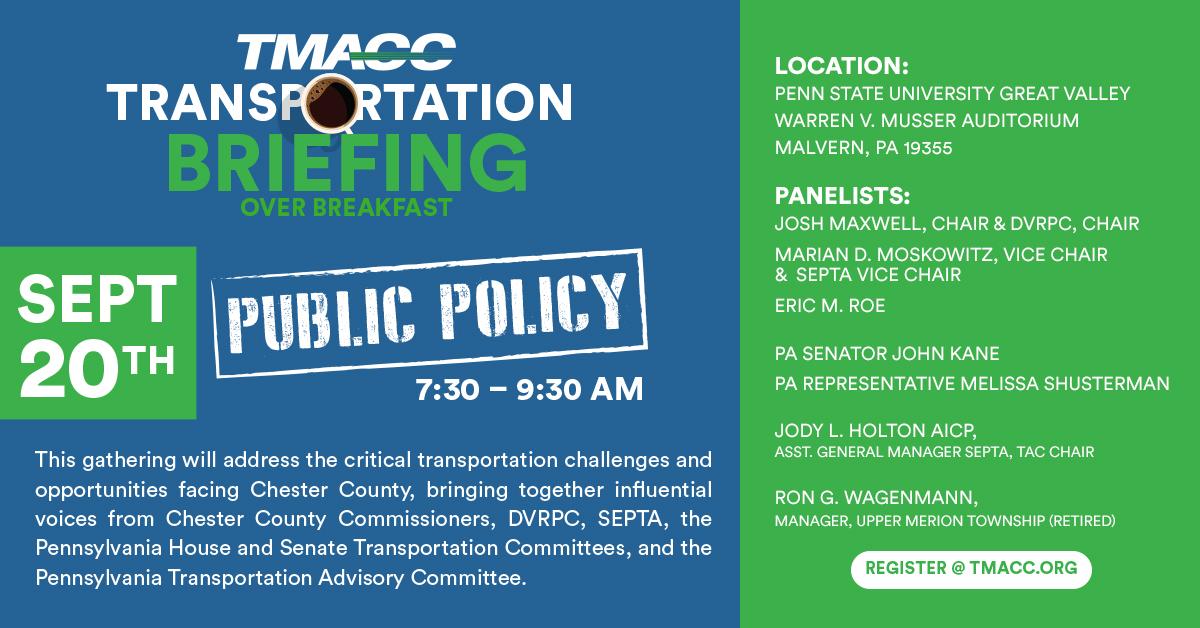 TMACC
TRANSPORTATION
BRIEFING
OVER BREAKFAST

SEPT 20TH

PUBLIC POLICY

7:30 – 9:30 AM

This gathering will address the critical transportation challenges and opportunities facing Chester County, bringing together influential voices from Chester County Commissioners, DVRPC, SEPTA, the Pennsylvania House and Senate Transportation Committees, and the Pennsylvania Transportation Advisory Committee.

LOCATION:
PENN STATE UNIVERSITY GREAT VALLEY
WARREN V. MUSSER AUDITORIUM
MALVERN, PA 19355

PANELISTS:
JOSH MAXWELL, CHAIR & DVRPC, CHAIR
MARIAN D. MOSKOWITZ, VICE CHAIR & SEPTA VICE CHAIR
ERIC M. ROE

PA SENATOR JOHN KANE
PA REPRESENTATIVE MELISSA SHUSTERMAN

JODY L. HOLTON AICP,
ASST. GENERAL MANAGER SEPTA, TAC CHAIR

RON G. WAGENMANN,
MANAGER, UPPER MERION TOWNSHIP (RETIRED)

REGISTER @ TMACC.ORG